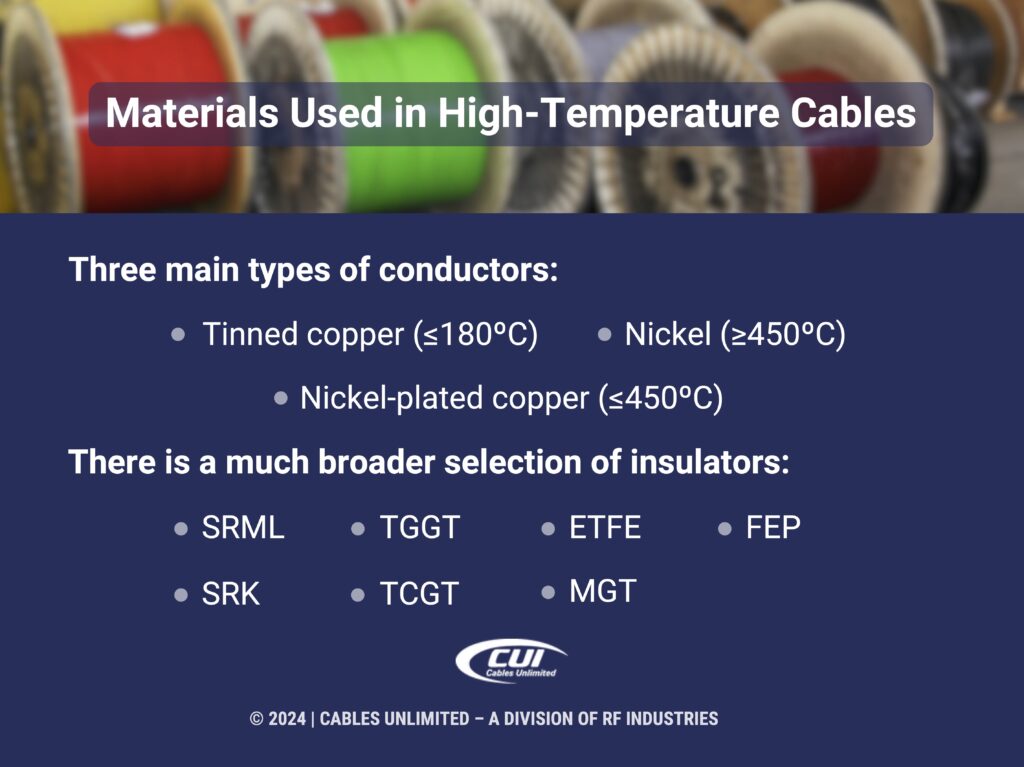 Materials Used in High-Temperature Cables

Three main types of conductors:

- Tinned copper (≤180ºC)
- Nickel (≥450ºC)
- Nickel-plated copper (≤450ºC)

There is a much broader selection of insulators:

- SRML
- TGGT
- ETFE
- FEP
- SRK
- TCGT
- MGT

CUI
Cables Unlimited

© 2024 | CABLES UNLIMITED – A DIVISION OF RF INDUSTRIES